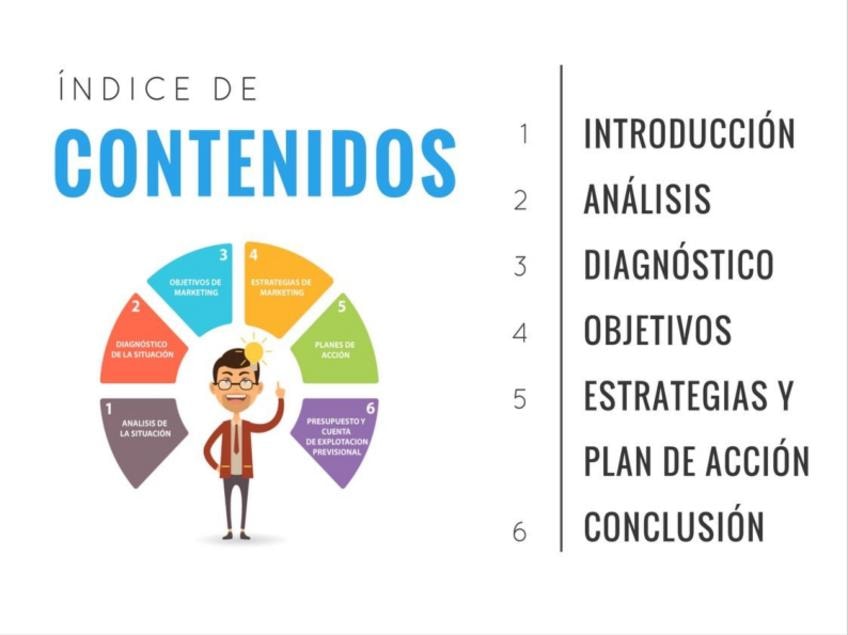 ÍNDICE DE
CONTENIDOS

1 ANALISIS DE LA SITUACIÓN
2 DIAGNÓSTICO DE LA SITUACIÓN
3 OBJETIVOS DE MARKETING
4 ESTRATEGIAS DE MARKETING
5 PLANES DE ACCIÓN
6 PRESUPUESTO Y CUENTA DE EXPLOTACION PREVISIONAL

1 INTRODUCCIÓN
2 ANÁLISIS
3 DIAGNÓSTICO
4 OBJETIVOS
5 ESTRATEGIAS Y PLAN DE ACCIÓN
6 CONCLUSIÓN